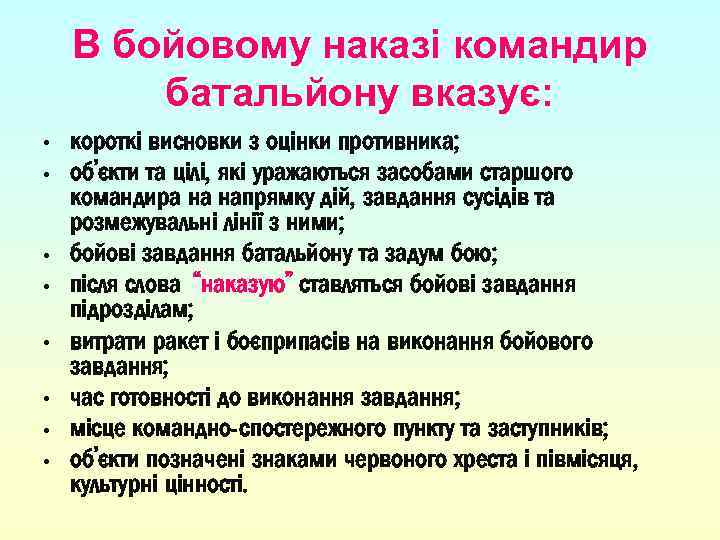 В бойовому наказі командир батальйону вказує:

• короткі висновки з оцінки противника;
• об'єкти та цілі, які уражаються засобами старшого командира на напрямку дій, завдання сусідів та розмежувальні лінії з ними;
• бойові завдання батальйону та задум бою;
• після слова "наказую" ставляться бойові завдання підрозділам;
• витрати ракет і боєприпасів на виконання бойового завдання;
• час готовності до виконання завдання;
• місце командно-спостережного пункту та заступників;
• об'єкти позначені знаками червоного хреста і півмісяця, культурні цінності.